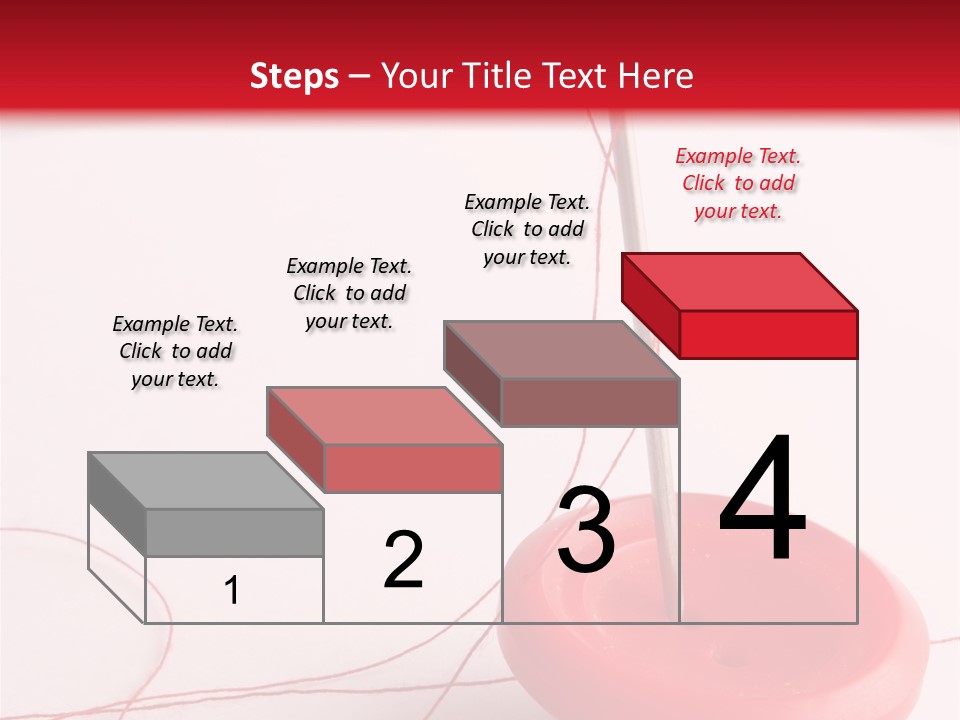 Steps – Your Title Text Here

Example Text. Click to add your text.

Example Text. Click to add your text.

Example Text. Click to add your text.

Example Text. Click to add your text.

1

2

3

4